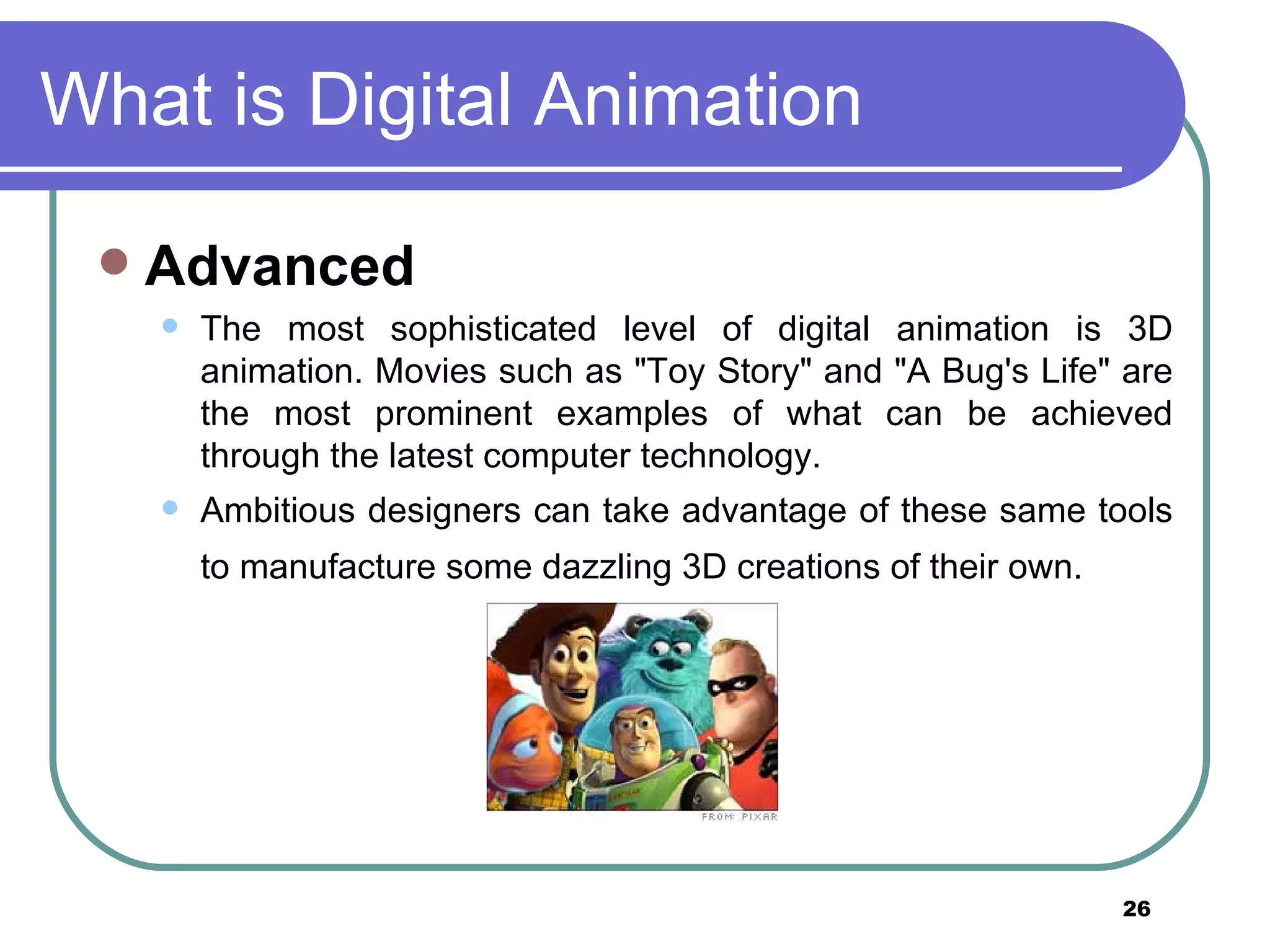 What is Digital Animation

Advanced

The most sophisticated level of digital animation is 3D animation. Movies such as "Toy Story" and "A Bug's Life" are the most prominent examples of what can be achieved through the latest computer technology.

Ambitious designers can take advantage of these same tools to manufacture some dazzling 3D creations of their own.

FROM: PIXAR

26